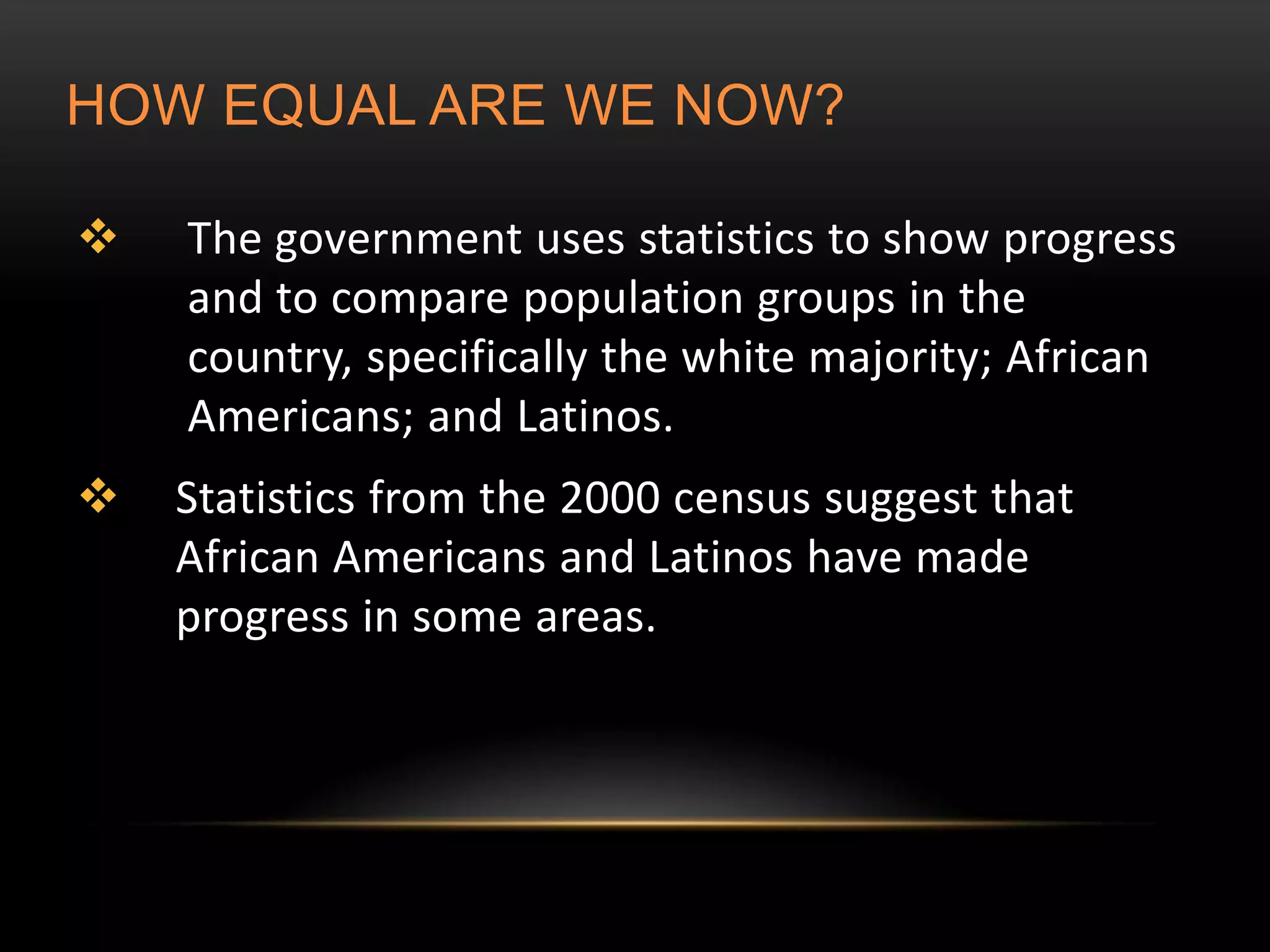 HOW EQUAL ARE WE NOW?

❖ The government uses statistics to show progress and to compare population groups in the country, specifically the white majority; African Americans; and Latinos.

❖ Statistics from the 2000 census suggest that African Americans and Latinos have made progress in some areas.